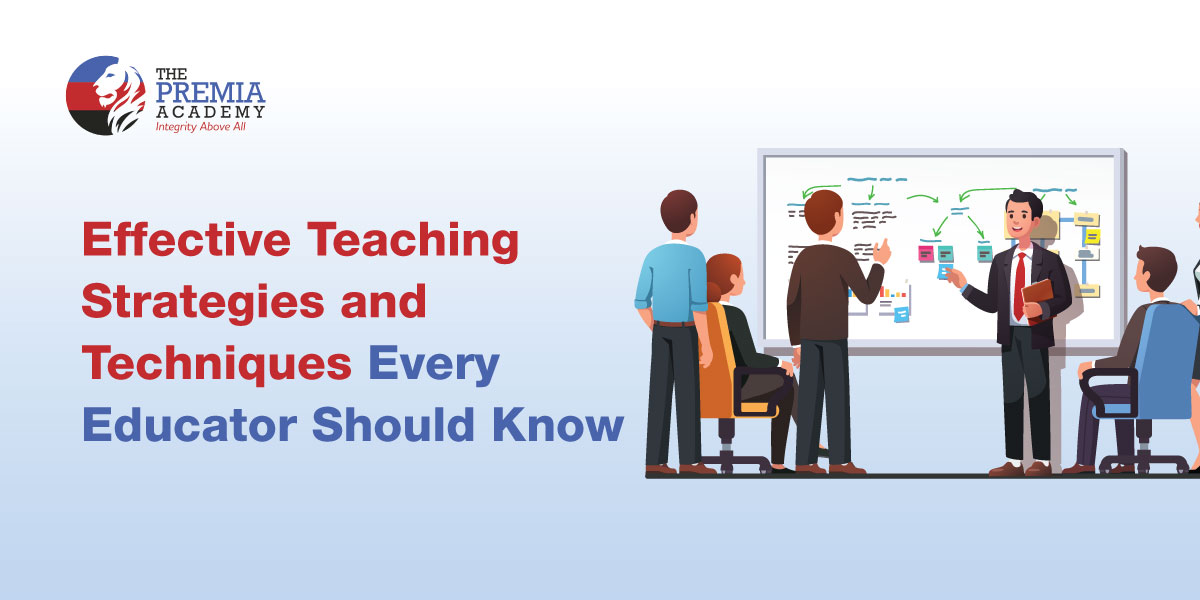 THE PREMIA ACADEMY
Integrity Above All

Effective Teaching Strategies and Techniques Every Educator Should Know